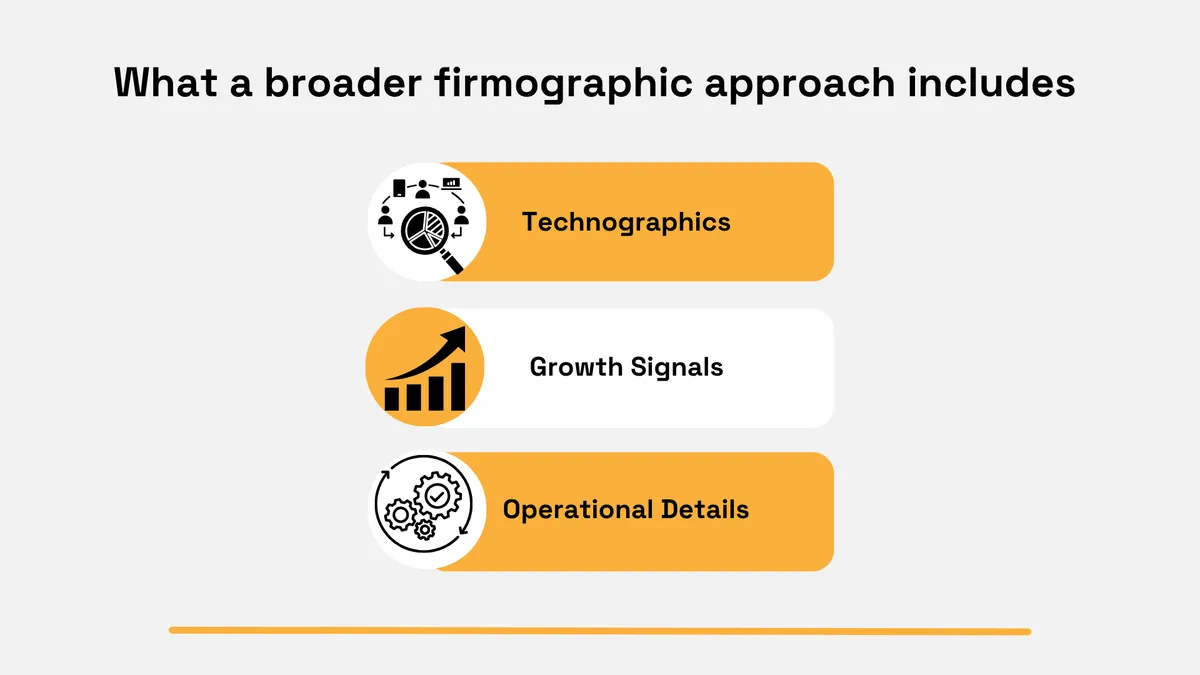 What a broader firmographic approach includes

Technographics

Growth Signals

Operational Details